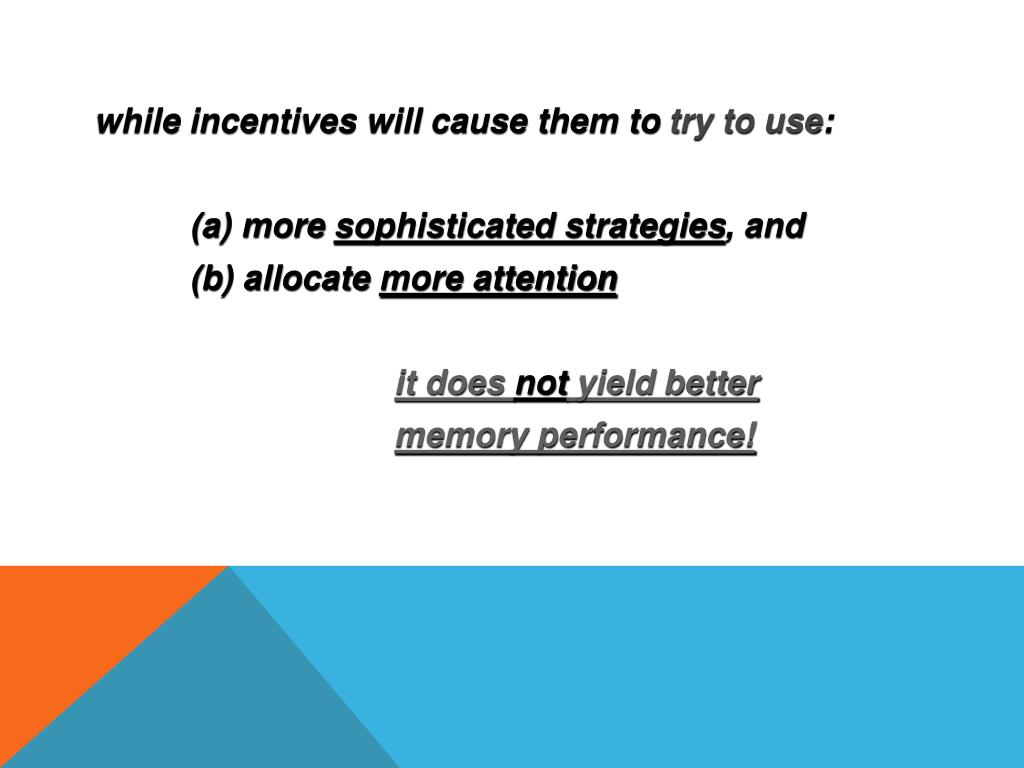 while incentives will cause them to try to use:

(a) more sophisticated strategies, and
(b) allocate more attention

it does not yield better memory performance!